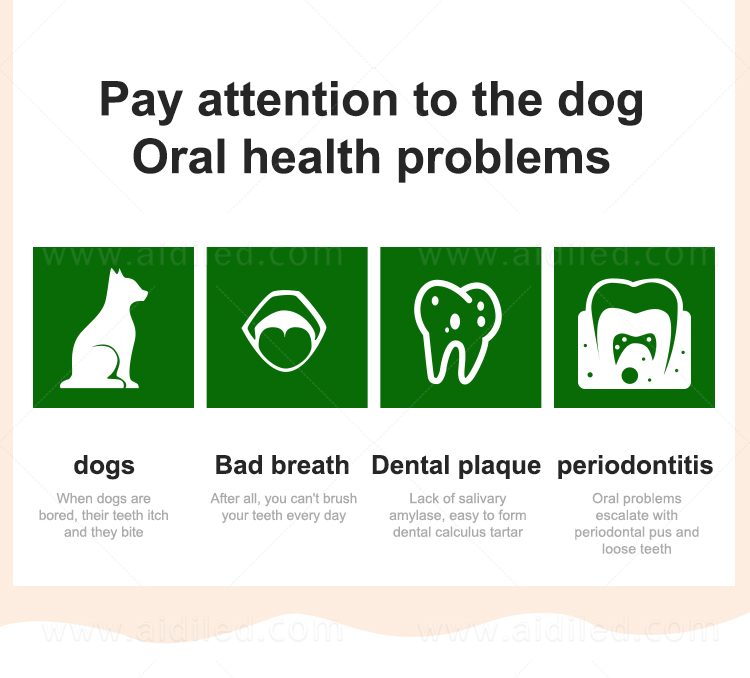 Pay attention to the dog
Oral health problems

www.aidiled.com www.aidiled.com

dogs

When dogs are bored, their teeth itch and they bite

Bad breath

After all, you can't brush your teeth every day

Dental plaque

Lack of salivary amylase, easy to form dental calculus tartar

periodontitis

Oral problems escalate with periodontal pus and loose teeth

www.aidiled.com www.aidiled.com